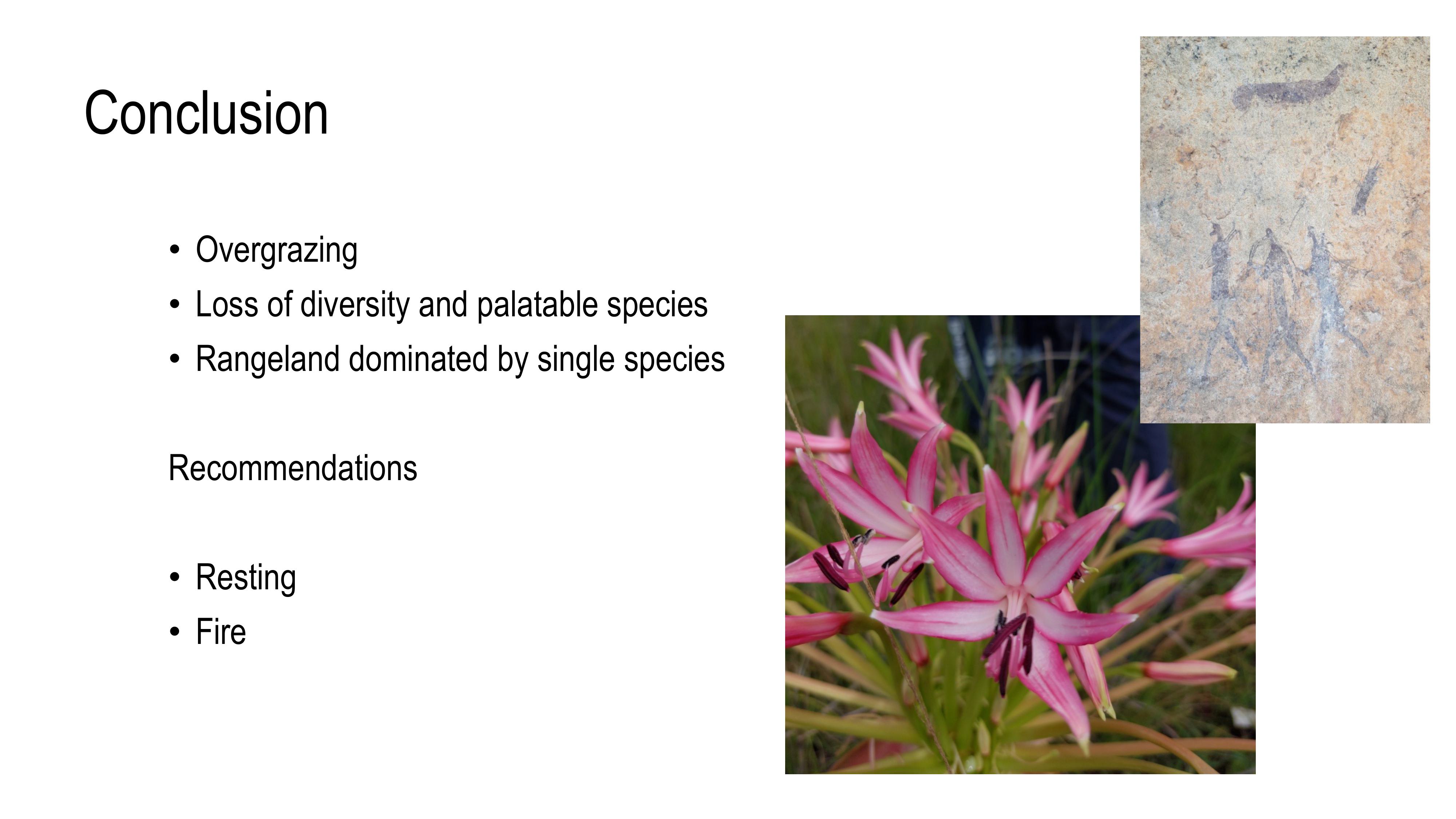 Conclusion

• Overgrazing
• Loss of diversity and palatable species
• Rangeland dominated by single species

Recommendations

• Resting
• Fire